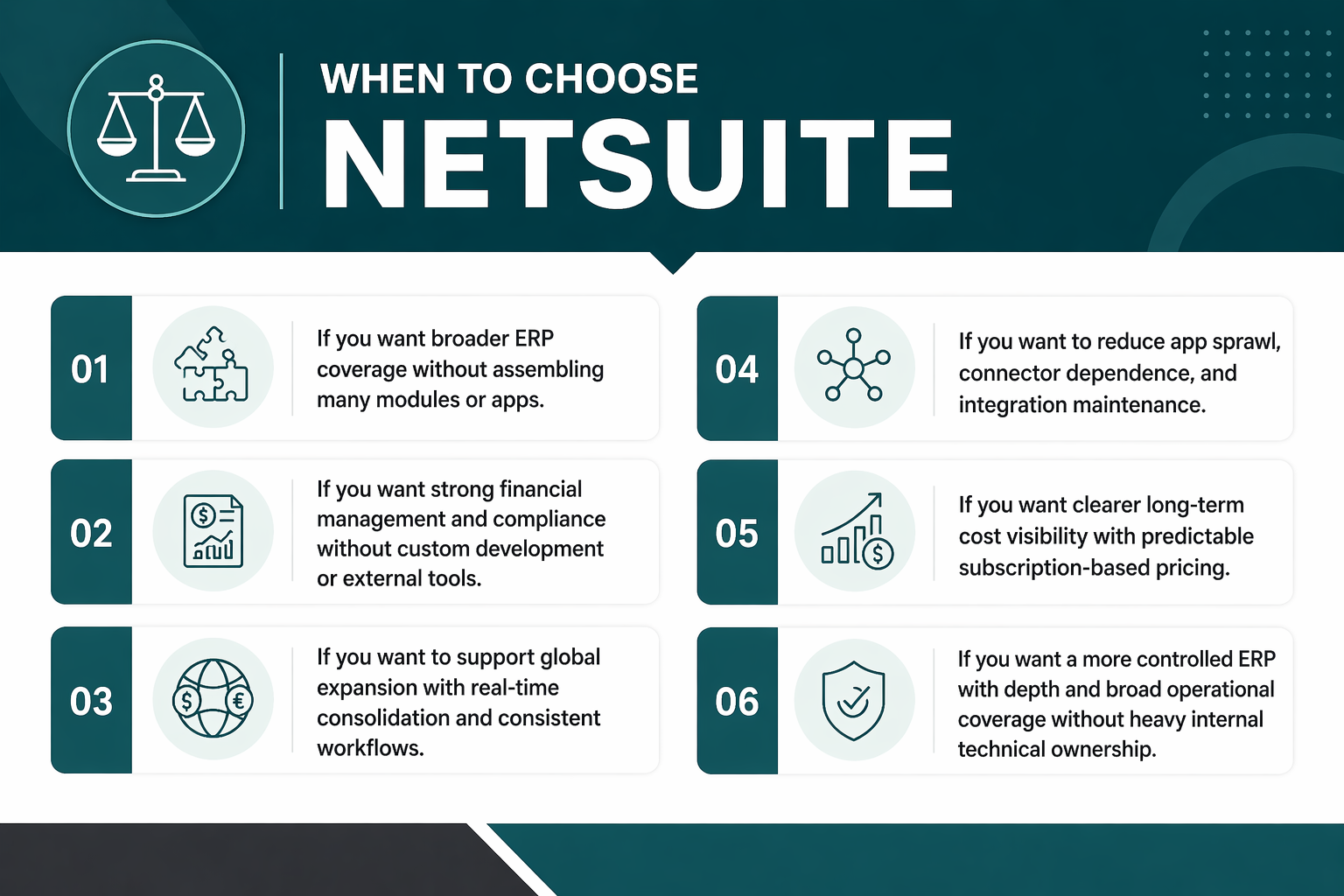 WHEN TO CHOOSE
NETSUITE

01
If you want broader ERP coverage without assembling many modules or apps.

02
If you want strong financial management and compliance without custom development or external tools.

03
If you want to support global expansion with real-time consolidation and consistent workflows.

04
If you want to reduce app sprawl, connector dependence, and integration maintenance.

05
If you want clearer long-term cost visibility with predictable subscription-based pricing.

06
If you want a more controlled ERP with depth and broad operational coverage without heavy internal technical ownership.